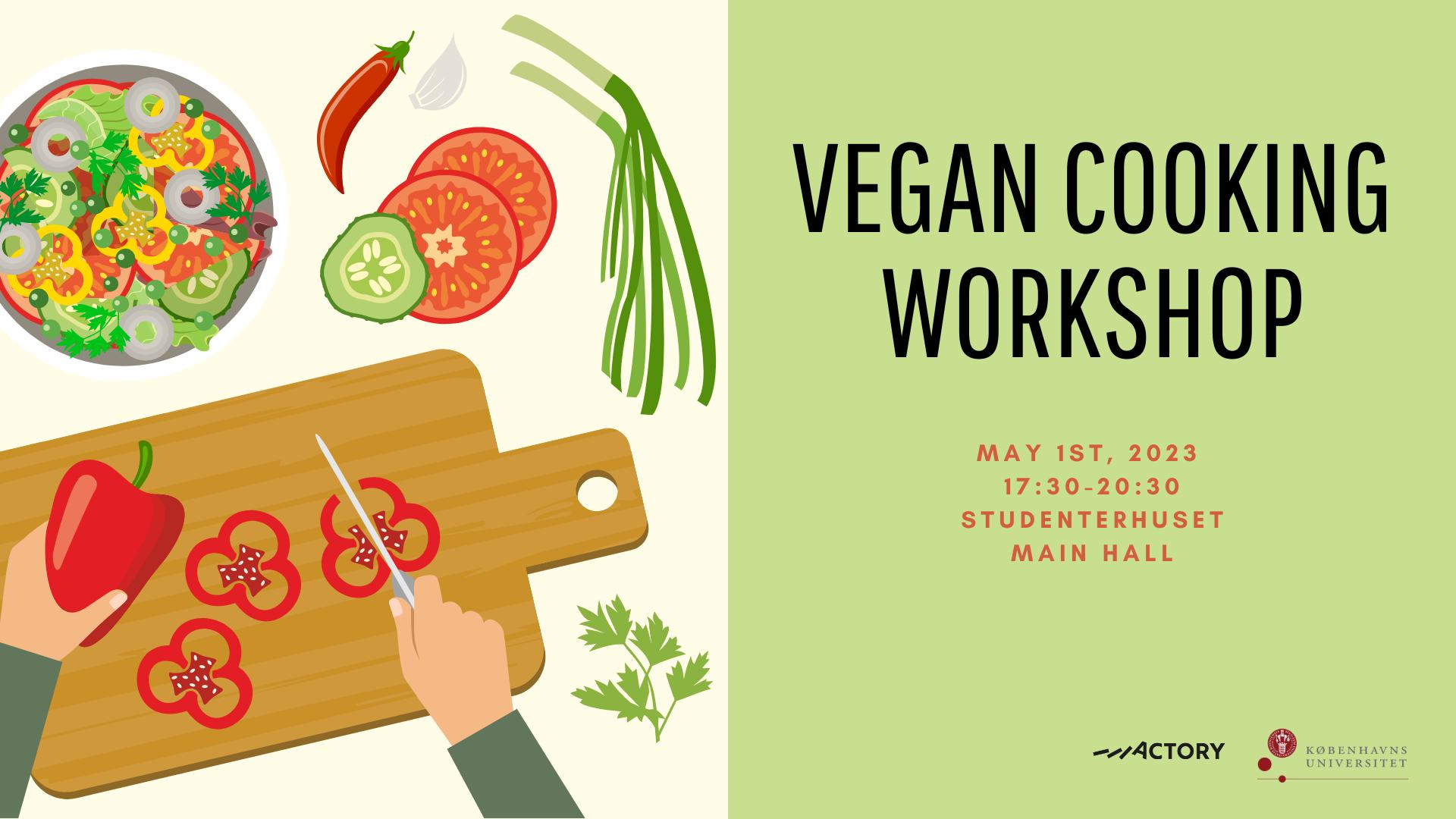 VEGAN COOKING WORKSHOP

MAY 1ST, 2023
17:30-20:30
STUDENTERHUSET
MAIN HALL

ACTORY

KØBENHAVNS UNIVERSITET